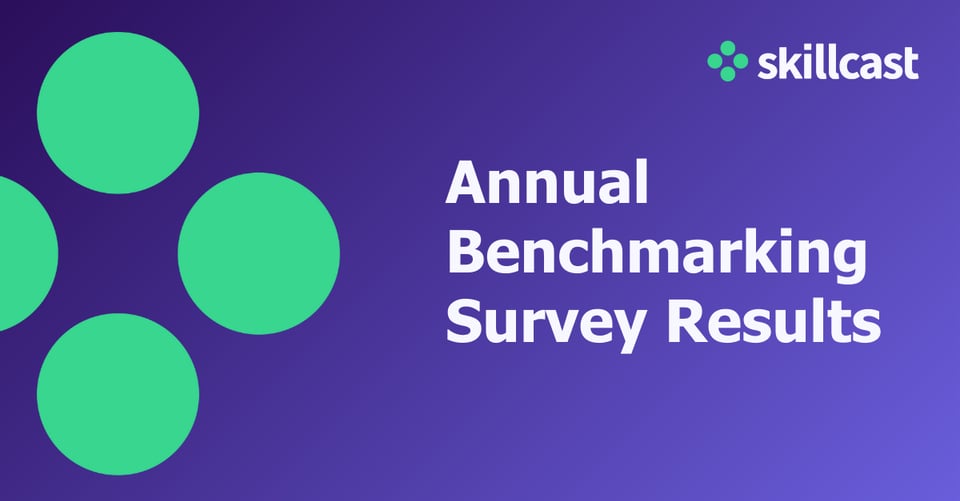 skillcast

Annual Benchmarking Survey Results